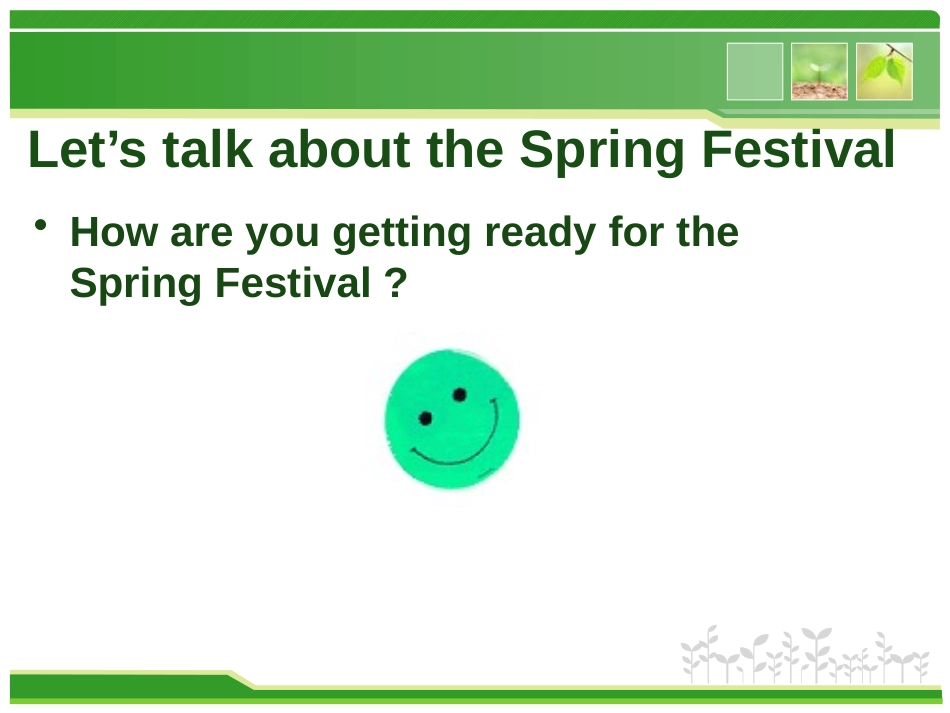 Let’s talk about the Spring Festival

• How are you getting ready for the Spring Festival ?